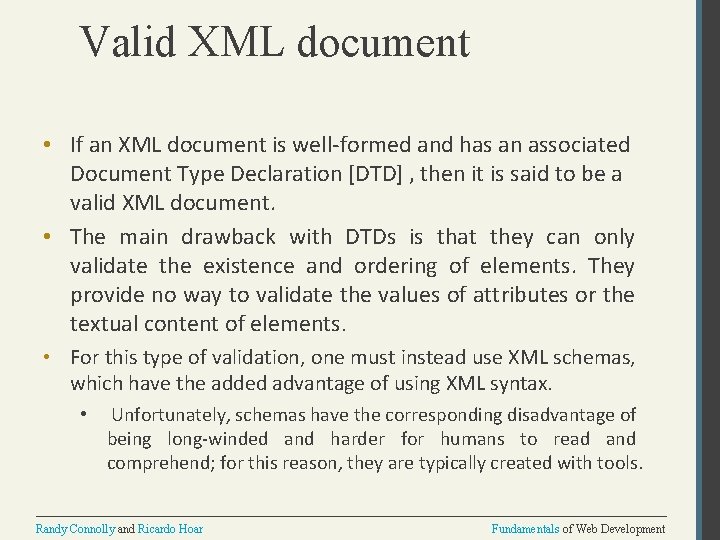 Valid XML document

• If an XML document is well-formed and has an associated Document Type Declaration [DTD] , then it is said to be a valid XML document.

• The main drawback with DTDs is that they can only validate the existence and ordering of elements. They provide no way to validate the values of attributes or the textual content of elements.

• For this type of validation, one must instead use XML schemas, which have the added advantage of using XML syntax.

• Unfortunately, schemas have the corresponding disadvantage of being long-winded and harder for humans to read and comprehend; for this reason, they are typically created with tools.

Randy Connolly and Ricardo Hoar

Fundamentals of Web Development